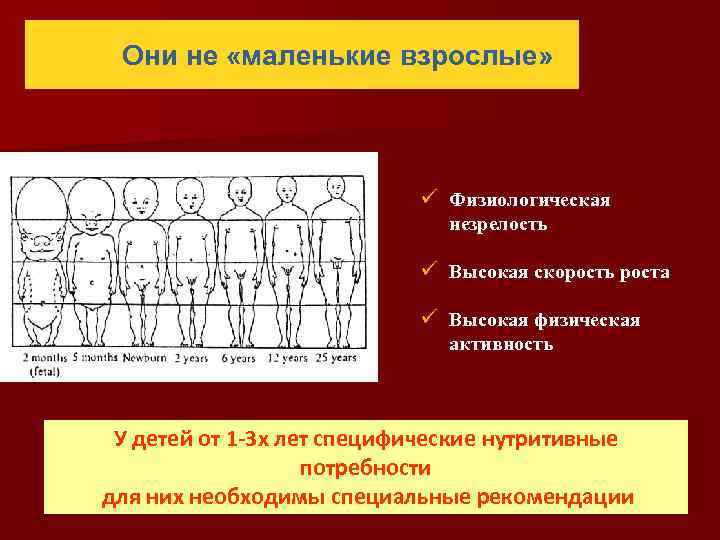 Они не «маленькие взрослые»

2 months (fetal) 5 months Newborn 2 years 6 years 12 years 25 years

✓ Физиологическая незрелость

✓ Высокая скорость роста

✓ Высокая физическая активность

У детей от 1-3х лет специфические нутритивные потребности
для них необходимы специальные рекомендации